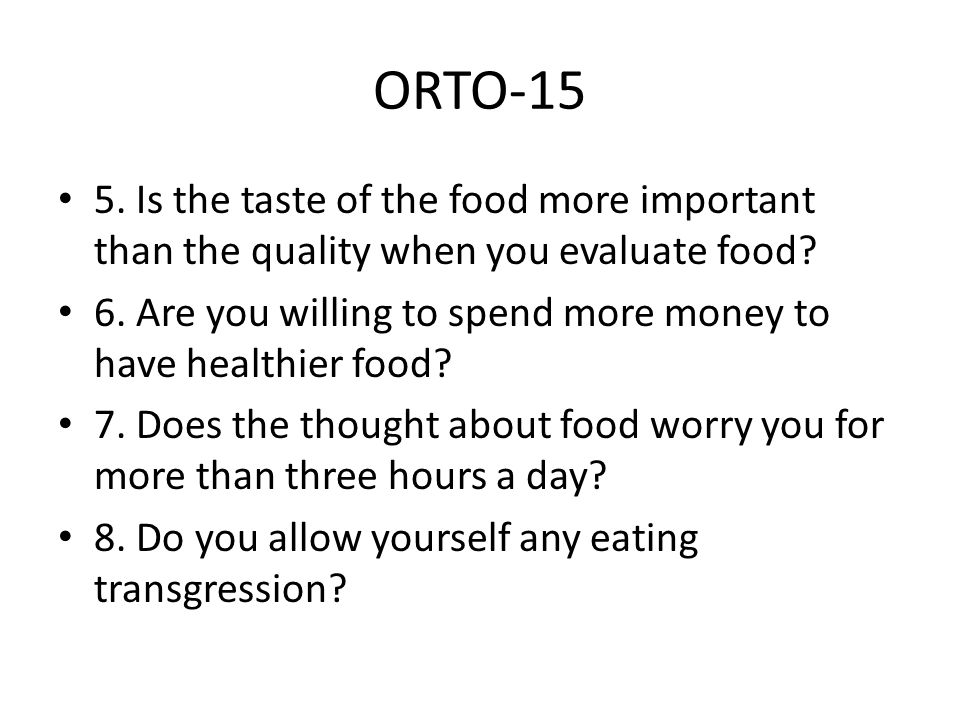 ORTO-15

• 5. Is the taste of the food more important than the quality when you evaluate food?
• 6. Are you willing to spend more money to have healthier food?
• 7. Does the thought about food worry you for more than three hours a day?
• 8. Do you allow yourself any eating transgression?